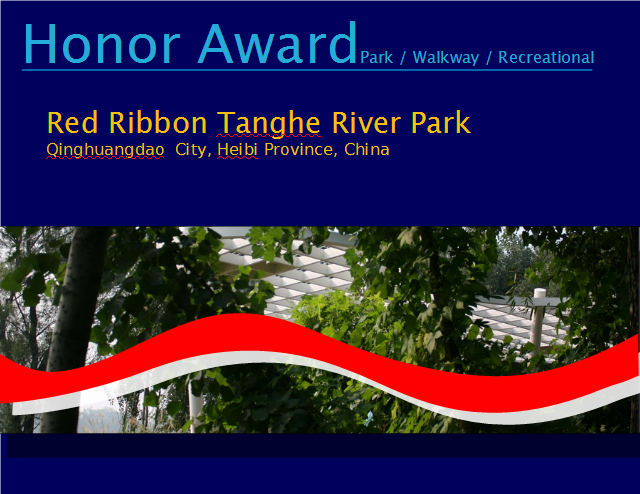 Honor Award Park / Walkway / Recreational

Red Ribbon Tanghe River Park
Qinghuangdao  City, Heibi Province, China